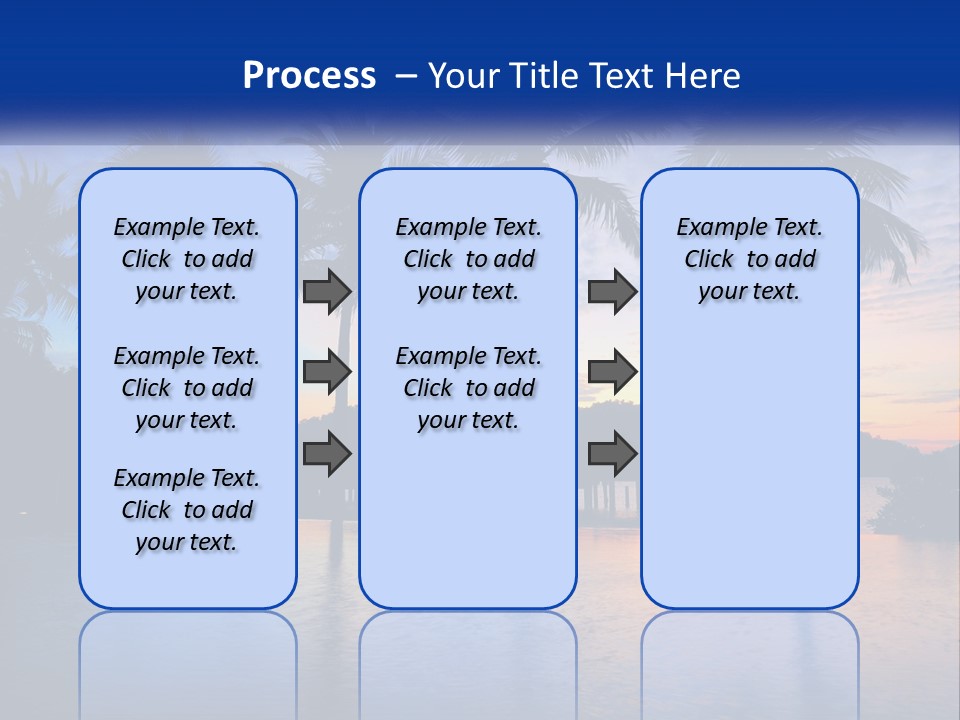 Process – Your Title Text Here

Example Text. Click to add your text.

Example Text. Click to add your text.

Example Text. Click to add your text.

Example Text. Click to add your text.

Example Text. Click to add your text.

Example Text. Click to add your text.